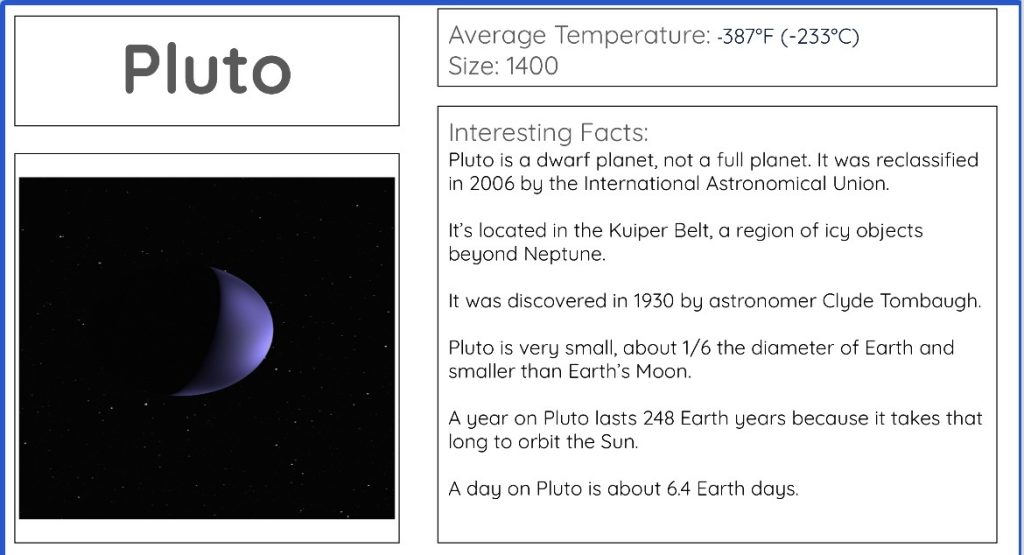 Pluto

Average Temperature: -387°F (-233°C)
Size: 1400

Interesting Facts:
Pluto is a dwarf planet, not a full planet. It was reclassified in 2006 by the International Astronomical Union.

It's located in the Kuiper Belt, a region of icy objects beyond Neptune.

It was discovered in 1930 by astronomer Clyde Tombaugh.

Pluto is very small, about 1/6 the diameter of Earth and smaller than Earth's Moon.

A year on Pluto lasts 248 Earth years because it takes that long to orbit the Sun.

A day on Pluto is about 6.4 Earth days.